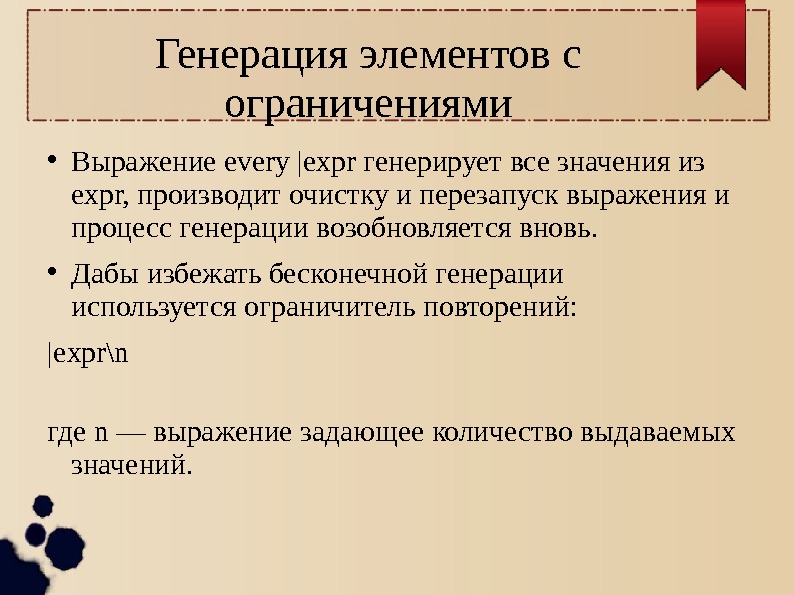 Генерация элементов с ограничениями

• Выражение every |expr генерирует все значения из expr, производит очистку и перезапуск выражения и процесс генерации возобновляется вновь.

• Дабы избежать бесконечной генерации используется ограничитель повторений:

|expr\n

где n — выражение задающее количество выдаваемых значений.